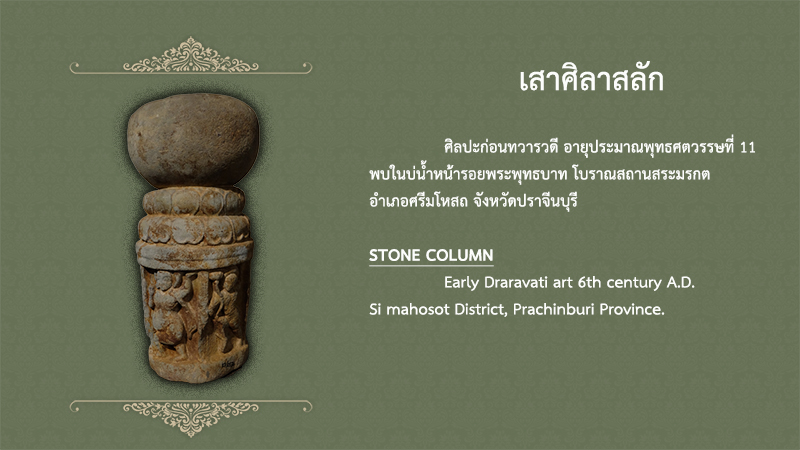 เสาศิลาสลัก

ศิลปะก่อนทวารวดี อายุประมาณพุทธศตวรรษที่ 11 พบในบ่อน้ำหน้ารอยพระพุทธบาท โบราณสถานสระมรกต อำเภอศรีมโหสถ จังหวัดปราจีนบุรี

STONE COLUMN

Early Draravati art 6th century A.D. Si mahosot District, Prachinburi Province.